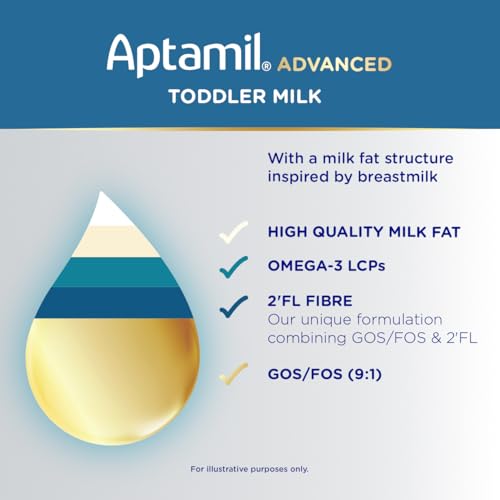 Aptamil® ADVANCED
TODDLER MILK

With a milk fat structure inspired by breastmilk

HIGH QUALITY MILK FAT

OMEGA-3 LCPs

2'FL FIBRE
Our unique formulation combining GOS/FOS & 2'FL

GOS/FOS (9:1)

For illustrative purposes only.